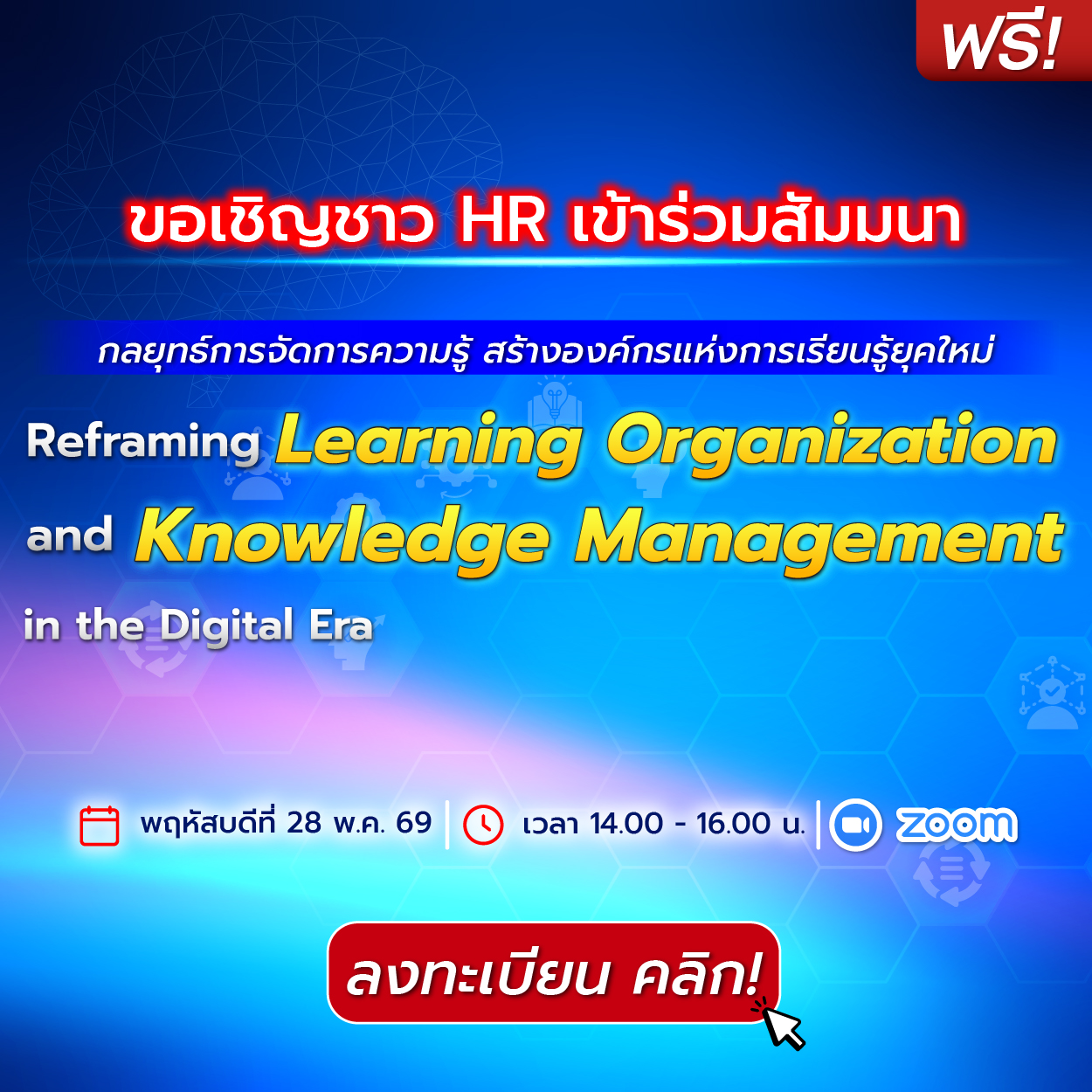 ฟรี!

ขอเชิญชาว HR เข้าร่วมสัมมนา

กลยุทธ์การจัดการความรู้ สร้างองค์กรแห่งการเรียนรู้ยุคใหม่

Reframing Learning Organization and Knowledge Management in the Digital Era

พฤหัสบดีที่ 28 พ.ค. 69 | เวลา 14.00 - 16.00 น. | zoom

ลงทะเบียน คลิก!